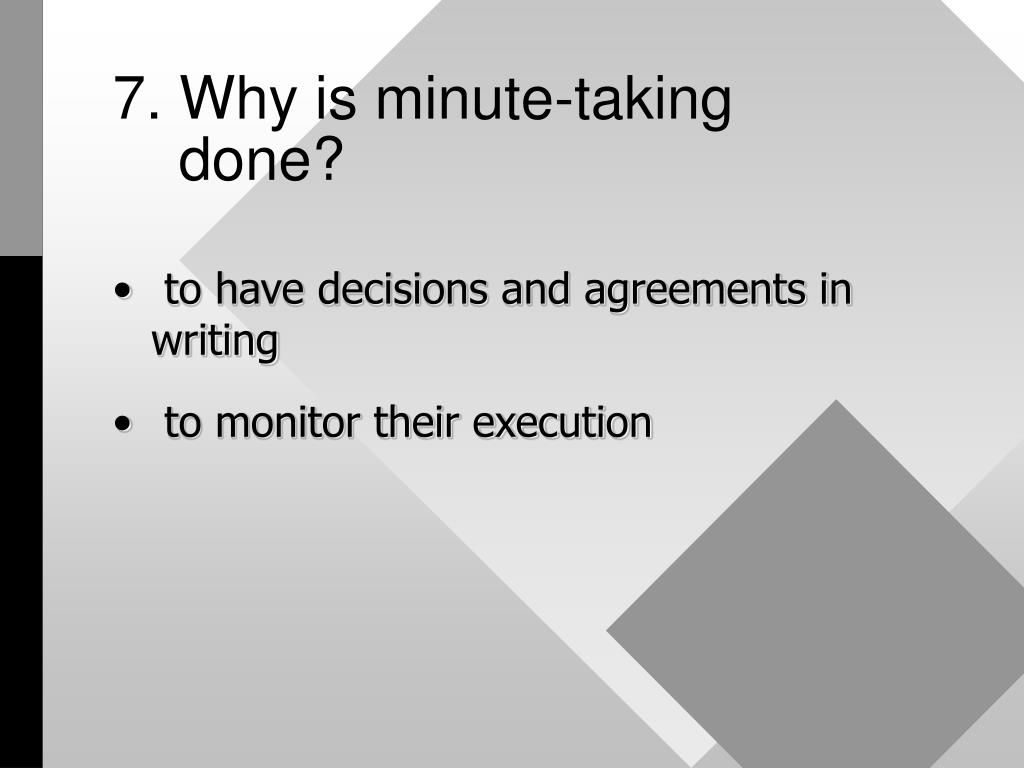 7. Why is minute-taking done?

• to have decisions and agreements in writing

• to monitor their execution